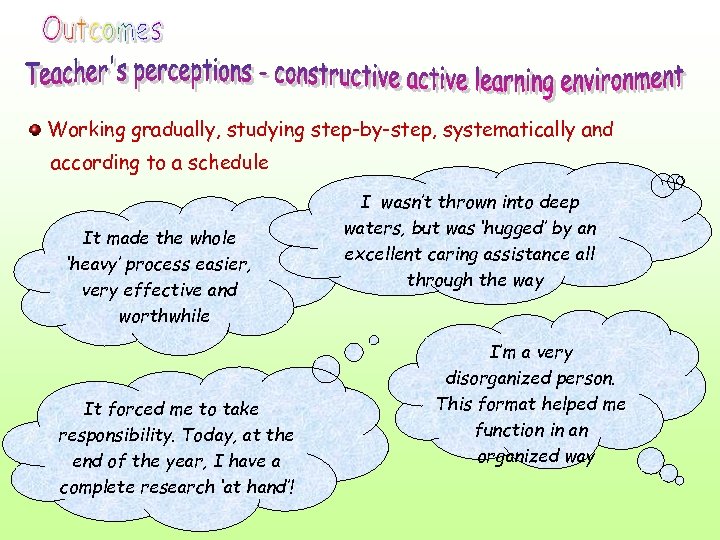 Outcomes

Teacher's perceptions - constructive active learning environment

Working gradually, studying step-by-step, systematically and according to a schedule

It made the whole 'heavy' process easier, very effective and worthwhile

I wasn't thrown into deep waters, but was 'hugged' by an excellent caring assistance all through the way

It forced me to take responsibility. Today, at the end of the year, I have a complete research 'at hand'!

I'm a very disorganized person. This format helped me function in an organized way